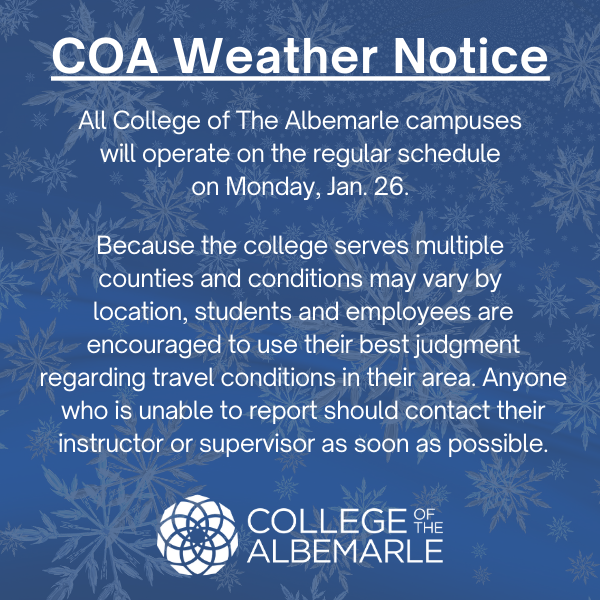 COA Weather Notice

All College of The Albemarle campuses will operate on the regular schedule on Monday, Jan. 26.

Because the college serves multiple counties and conditions may vary by location, students and employees are encouraged to use their best judgment regarding travel conditions in their area. Anyone who is unable to report should contact their instructor or supervisor as soon as possible.

COLLEGE OF THE ALBEMARLE